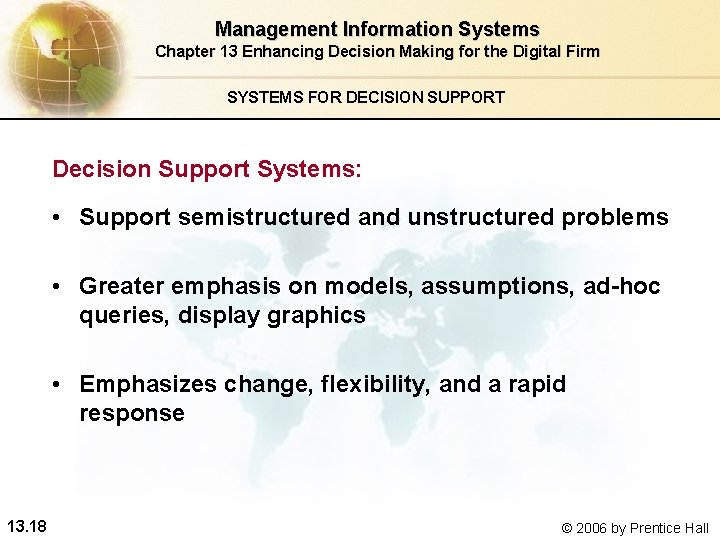 Management Information Systems
Chapter 13 Enhancing Decision Making for the Digital Firm

SYSTEMS FOR DECISION SUPPORT

Decision Support Systems:

• Support semistructured and unstructured problems

• Greater emphasis on models, assumptions, ad-hoc queries, display graphics

• Emphasizes change, flexibility, and a rapid response

13.18

© 2006 by Prentice Hall